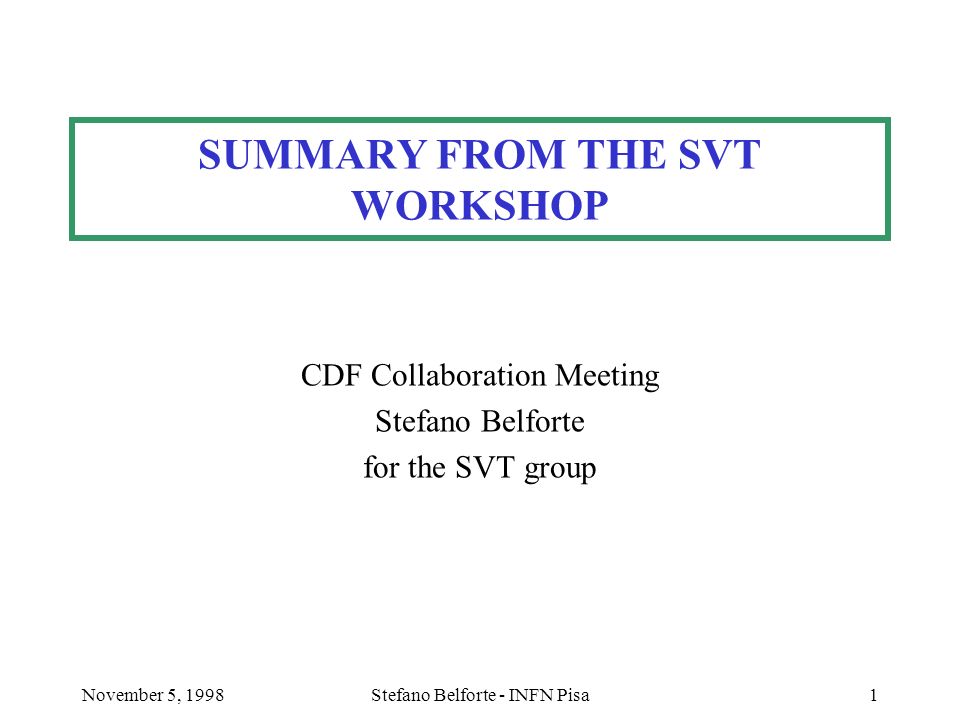 SUMMARY FROM THE SVT WORKSHOP

CDF Collaboration Meeting
Stefano Belforte
for the SVT group

November 5, 1998

Stefano Belforte - INFN Pisa

1